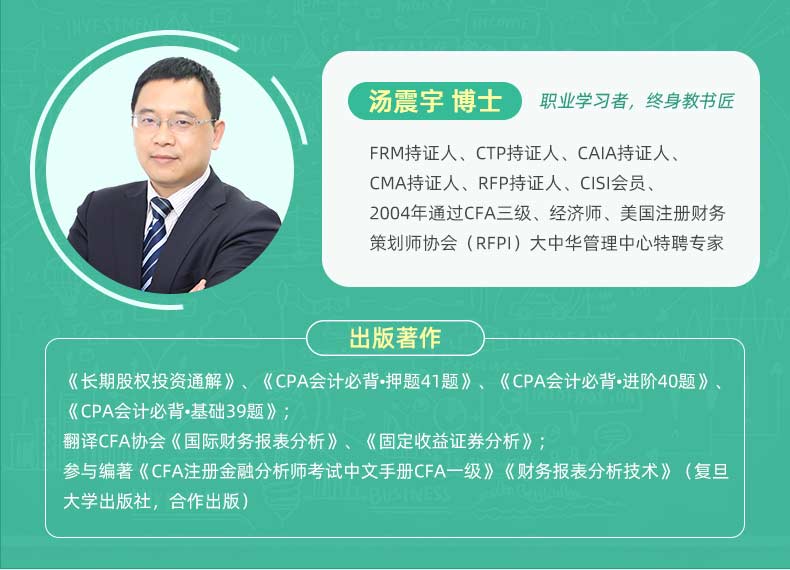 汤震宇 博士

职业学习者，终身教书匠

FRM持证人、CTP持证人、CAIA持证人、CMA持证人、RFP持证人、CISI会员、2004年通过CFA三级、经济师、美国注册财务策划师协会（RFPI）大中华管理中心特聘专家

出版著作

《长期股权投资通解》、《CPA会计必背•押题41题》、《CPA会计必背•进阶40题》、《CPA会计必背•基础39题》；
翻译CFA协会《国际财务报表分析》、《固定收益证券分析》；
参与编著《CFA注册金融分析师考试中文手册CFA一级》《财务报表分析技术》（复旦大学出版社，合作出版）